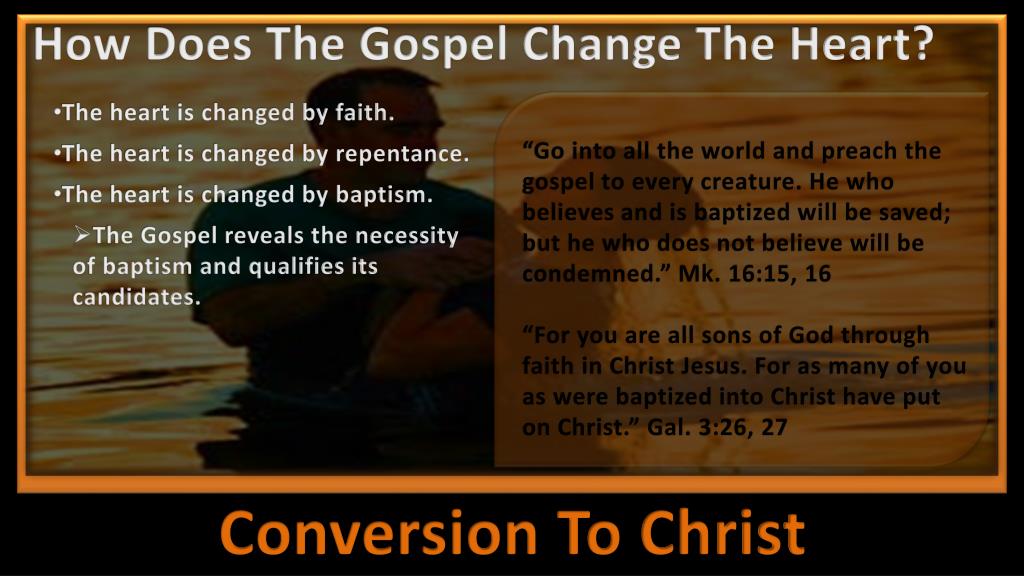 How Does The Gospel Change The Heart?

•The heart is changed by faith.

•The heart is changed by repentance.

•The heart is changed by baptism.

➢The Gospel reveals the necessity of baptism and qualifies its candidates.

“Go into all the world and preach the gospel to every creature. He who believes and is baptized will be saved; but he who does not believe will be condemned.” Mk. 16:15, 16

“For you are all sons of God through faith in Christ Jesus. For as many of you as were baptized into Christ have put on Christ.” Gal. 3:26, 27

Conversion To Christ